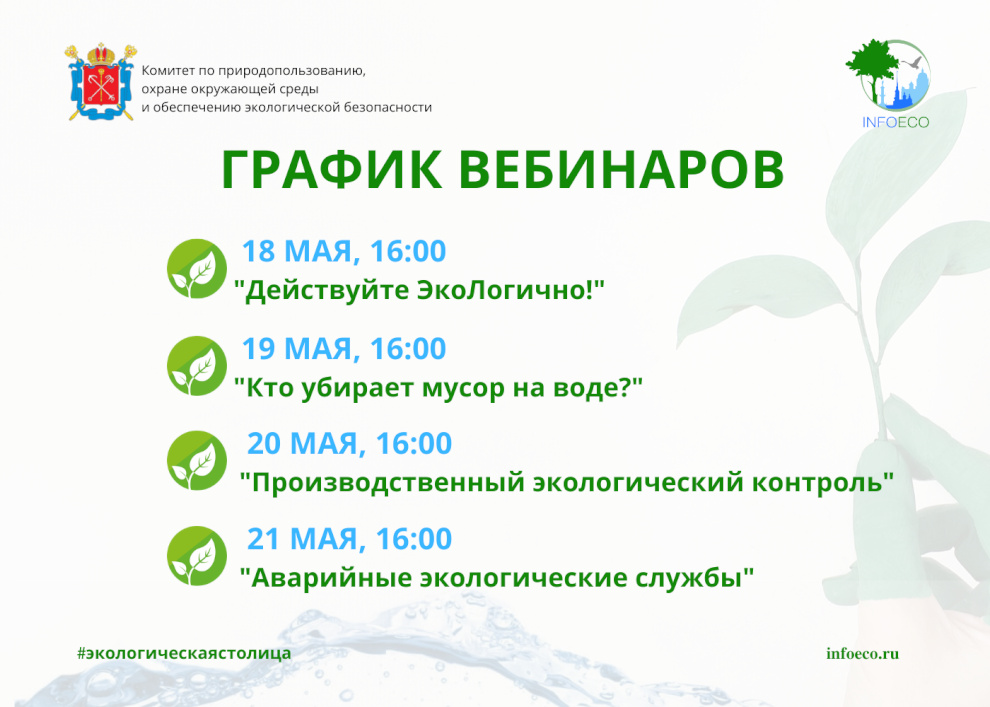 Комитет по природопользованию, охране окружающей среды и обеспечению экологической безопасности

INFOECO

ГРАФИК ВЕБИНАРОВ

18 МАЯ, 16:00
"Действуйте ЭкоЛогично!"

19 МАЯ, 16:00
"Кто убирает мусор на воде?"

20 МАЯ, 16:00
"Производственный экологический контроль"

21 МАЯ, 16:00
"Аварийные экологические службы"

#экологическаястолица

infoeco.ru